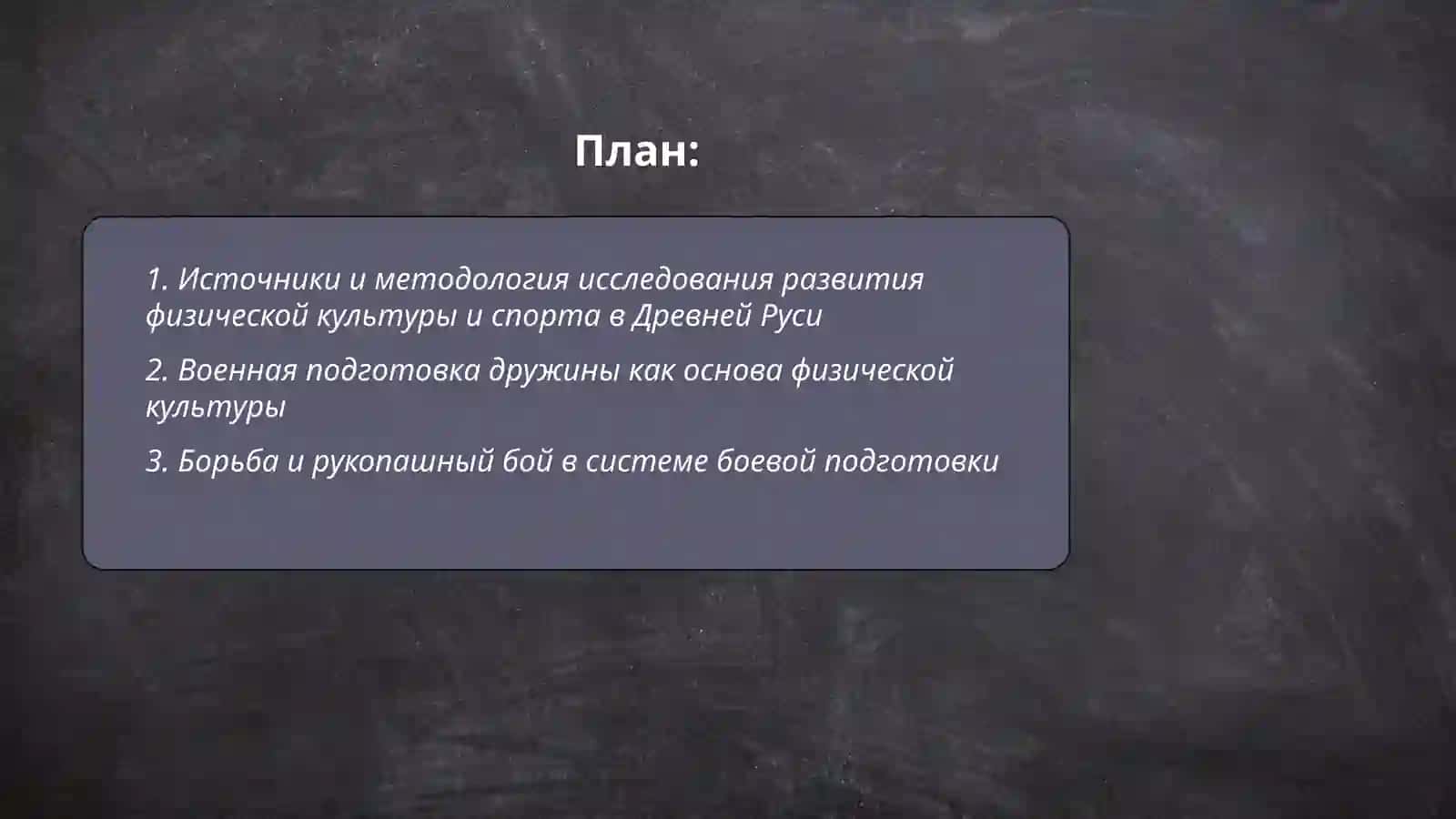 План:

1. Источники и методология исследования развития физической культуры и спорта в Древней Руси

2. Военная подготовка дружины как основа физической культуры

3. Борьба и рукопашный бой в системе боевой подготовки